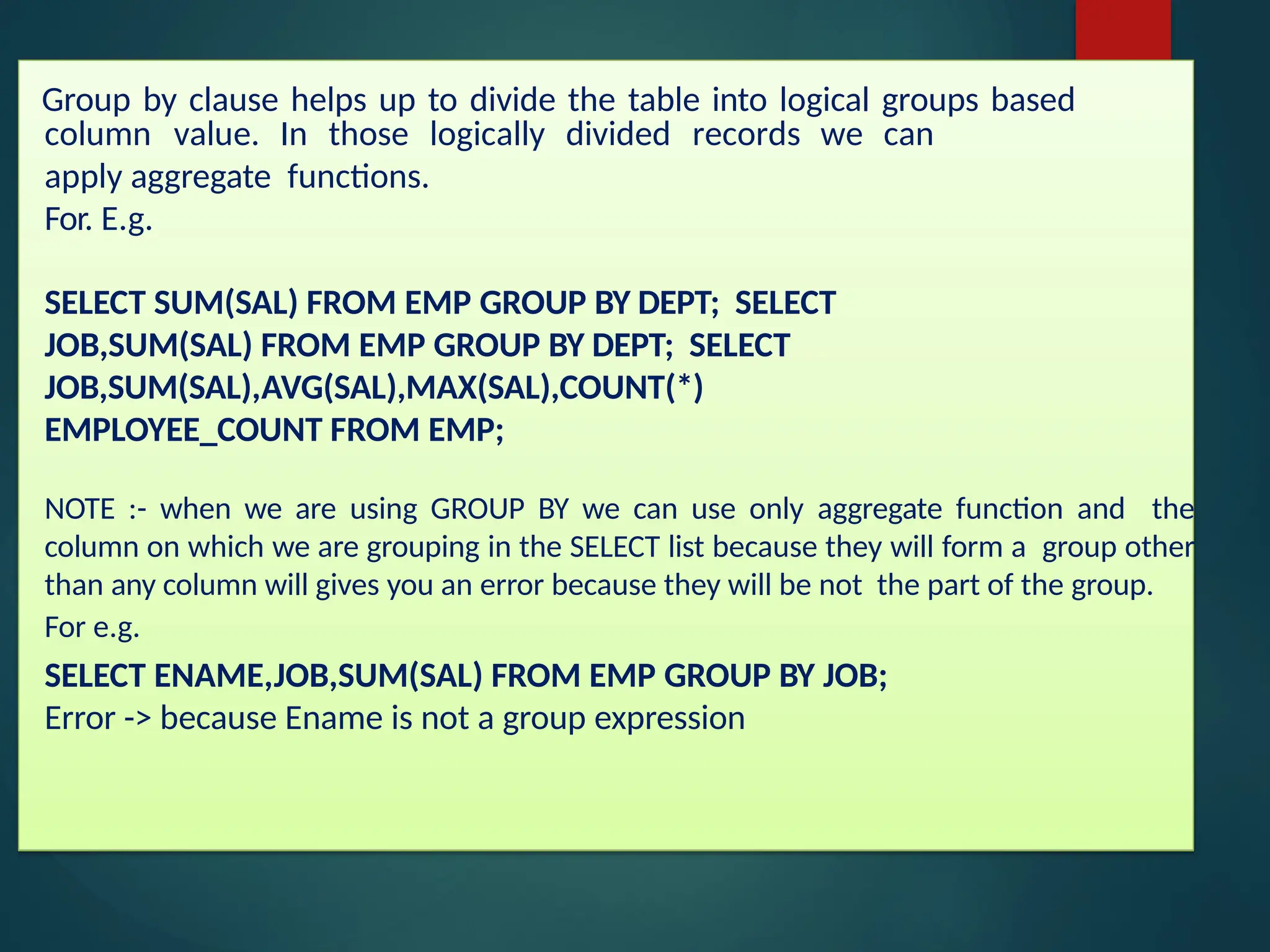 Group by clause helps up to divide the table into logical groups based column value. In those logically divided records we can apply aggregate functions.
For. E.g.

SELECT SUM(SAL) FROM EMP GROUP BY DEPT; SELECT JOB,SUM(SAL) FROM EMP GROUP BY DEPT; SELECT JOB,SUM(SAL),AVG(SAL),MAX(SAL),COUNT(*) EMPLOYEE_COUNT FROM EMP;

NOTE :- when we are using GROUP BY we can use only aggregate function and the column on which we are grouping in the SELECT list because they will form a group other than any column will gives you an error because they will be not the part of the group.
For e.g.
SELECT ENAME,JOB,SUM(SAL) FROM EMP GROUP BY JOB;
Error -> because Ename is not a group expression